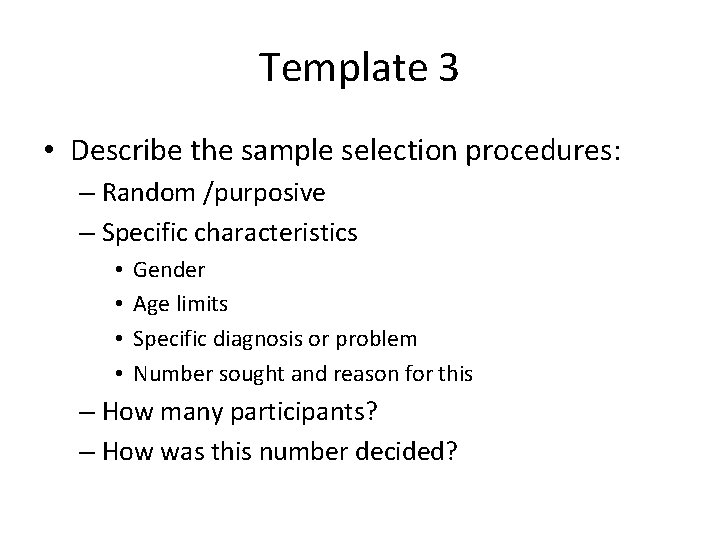 Template 3

• Describe the sample selection procedures:
 – Random /purposive
 – Specific characteristics
  • Gender
  • Age limits
  • Specific diagnosis or problem
  • Number sought and reason for this
 – How many participants?
 – How was this number decided?